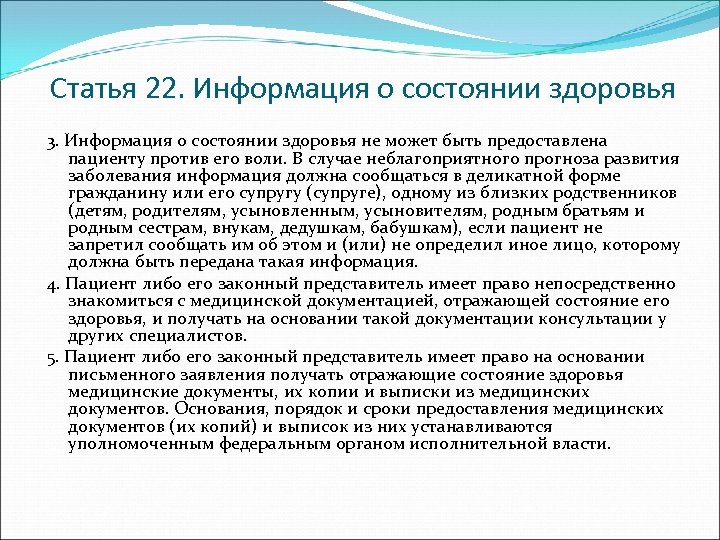 Статья 22. Информация о состоянии здоровья

3. Информация о состоянии здоровья не может быть предоставлена пациенту против его воли. В случае неблагоприятного прогноза развития заболевания информация должна сообщаться в деликатной форме гражданину или его супругу (супруге), одному из близких родственников (детям, родителям, усыновленным, усыновителям, родным братьям и родным сестрам, внукам, дедушкам, бабушкам), если пациент не запретил сообщать им об этом и (или) не определил иное лицо, которому должна быть передана такая информация.

4. Пациент либо его законный представитель имеет право непосредственно знакомиться с медицинской документацией, отражающей состояние его здоровья, и получать на основании такой документации консультации у других специалистов.

5. Пациент либо его законный представитель имеет право на основании письменного заявления получать отражающие состояние здоровья медицинские документы, их копии и выписки из медицинских документов. Основания, порядок и сроки предоставления медицинских документов (их копий) и выписок из них устанавливаются уполномоченным федеральным органом исполнительной власти.